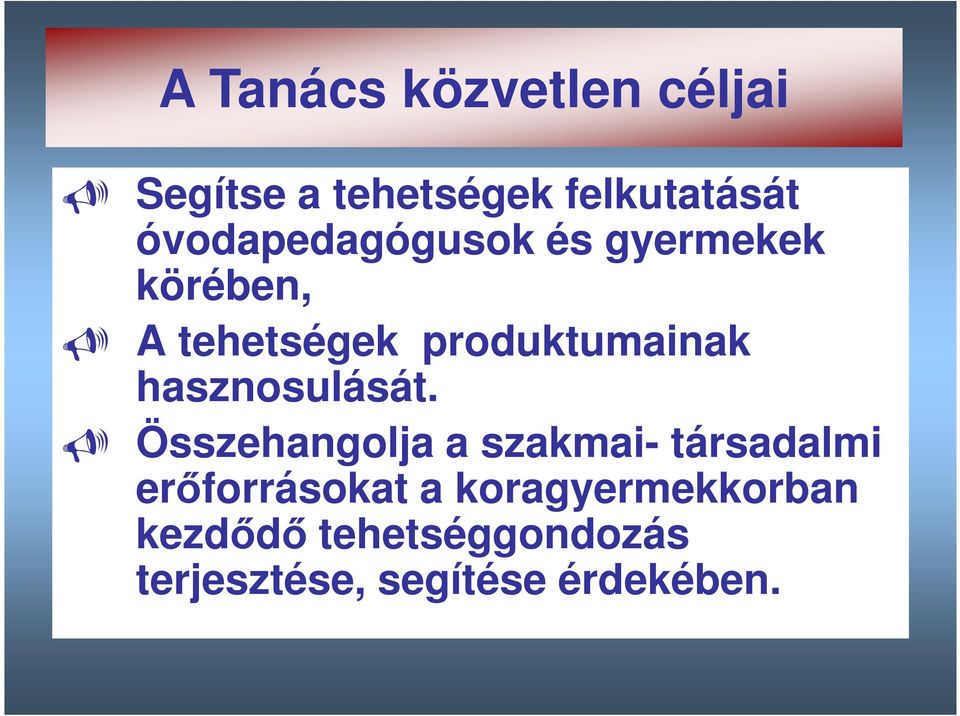 A Tanács közvetlen céljai

Segítse a tehetségek felkutatását óvodapedagógusok és gyermekek körében,

A tehetségek produktumainak hasznosulását.

Összehangolja a szakmai- társadalmi erőforrásokat a koragyermekkorban kezdődő tehetséggondozás terjesztése, segítése érdekében.